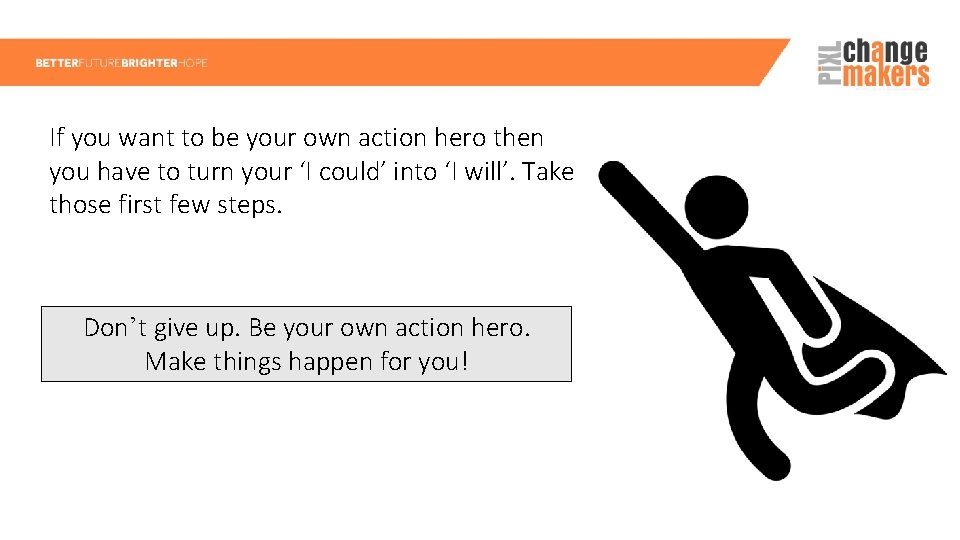 BETTERFUTUREBRIGHTERHOPE

PiXL change makers

If you want to be your own action hero then you have to turn your ‘I could’ into ‘I will’. Take those first few steps.

Don’t give up. Be your own action hero. Make things happen for you!